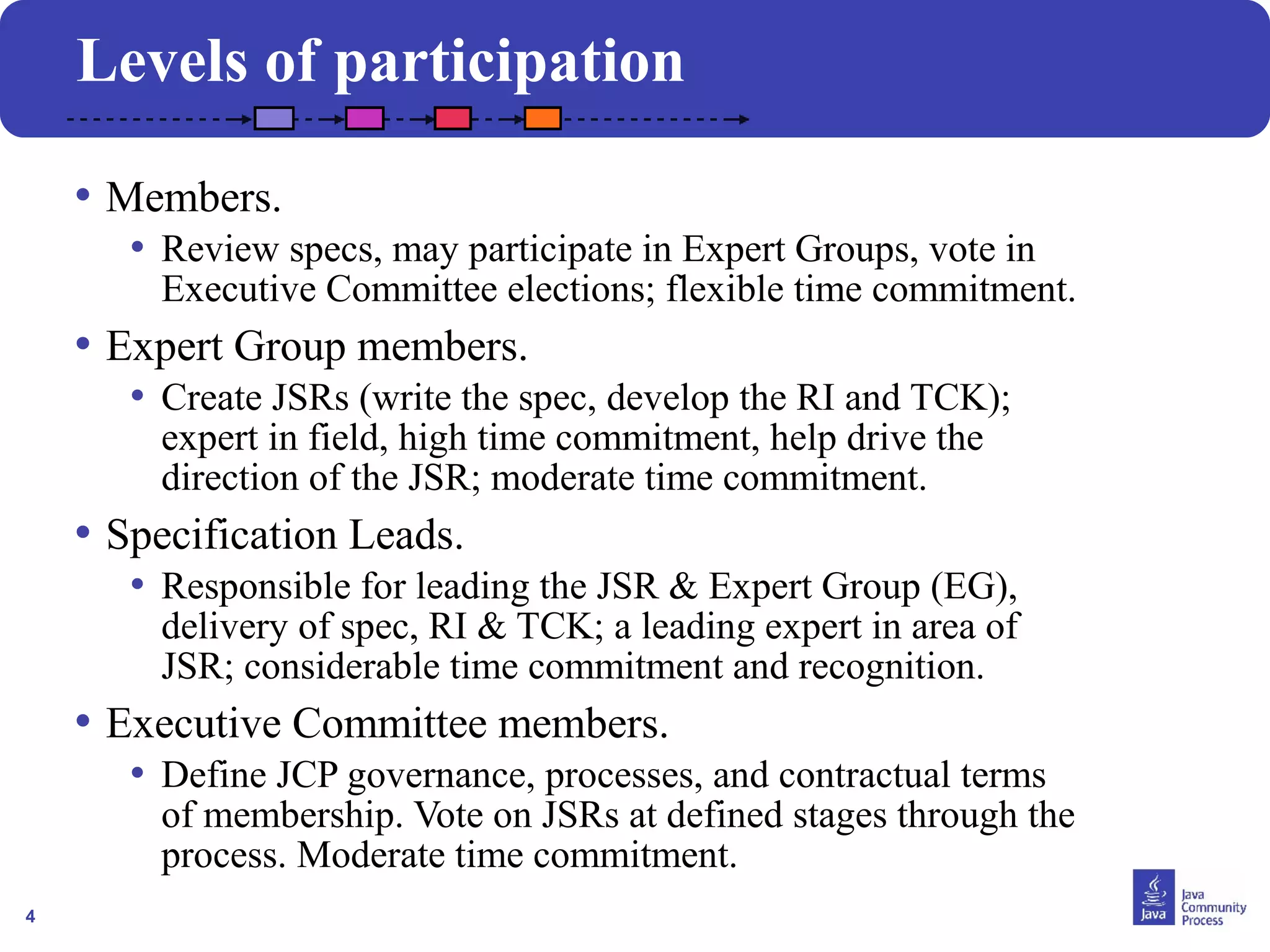 Levels of participation

• Members.
  • Review specs, may participate in Expert Groups, vote in Executive Committee elections; flexible time commitment.

• Expert Group members.
  • Create JSRs (write the spec, develop the RI and TCK); expert in field, high time commitment, help drive the direction of the JSR; moderate time commitment.

• Specification Leads.
  • Responsible for leading the JSR & Expert Group (EG), delivery of spec, RI & TCK; a leading expert in area of JSR; considerable time commitment and recognition.

• Executive Committee members.
  • Define JCP governance, processes, and contractual terms of membership. Vote on JSRs at defined stages through the process. Moderate time commitment.

4

Java
Java Community Process